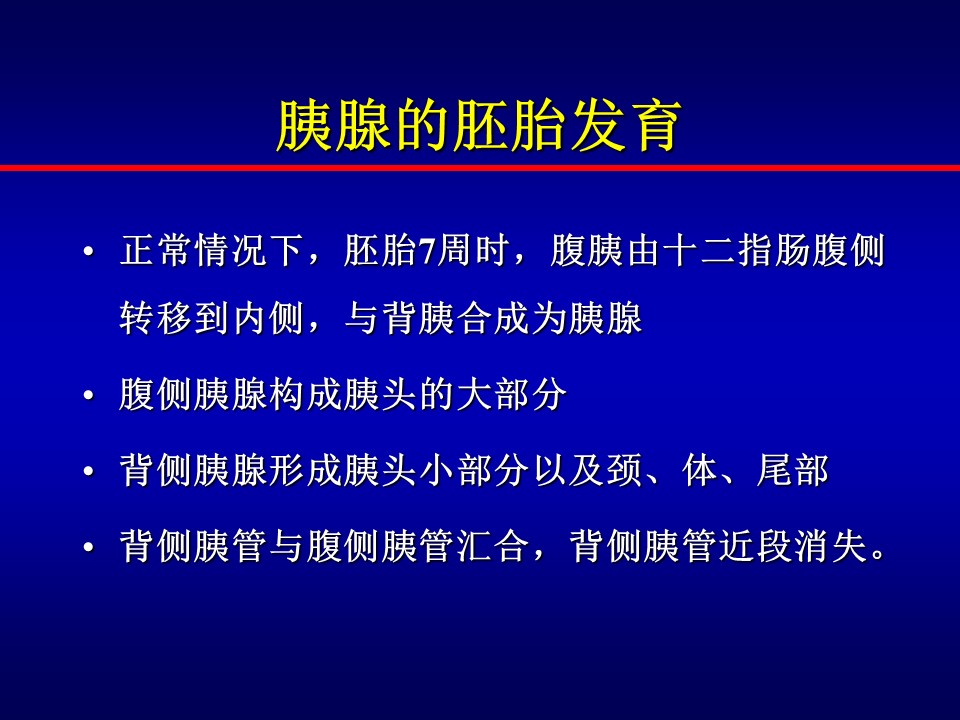 胰腺的胚胎发育

• 正常情况下，胚胎7周时，腹胰由十二指肠腹侧转移到内侧，与背胰合成为胰腺

• 腹侧胰腺构成胰头的大部分

• 背侧胰腺形成胰头小部分以及颈、体、尾部

• 背侧胰管与腹侧胰管汇合，背侧胰管近段消失。